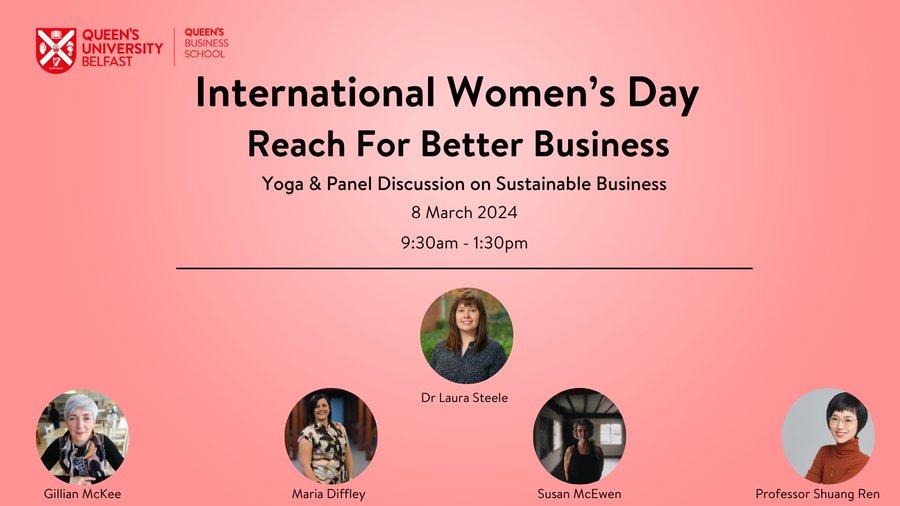 QUEEN'S UNIVERSITY BELFAST

QUEEN'S BUSINESS SCHOOL

International Women's Day

Reach For Better Business

Yoga & Panel Discussion on Sustainable Business

8 March 2024

9:30am - 1:30pm

Dr Laura Steele

Gillian McKee

Maria Diffley

Susan McEwen

Professor Shuang Ren